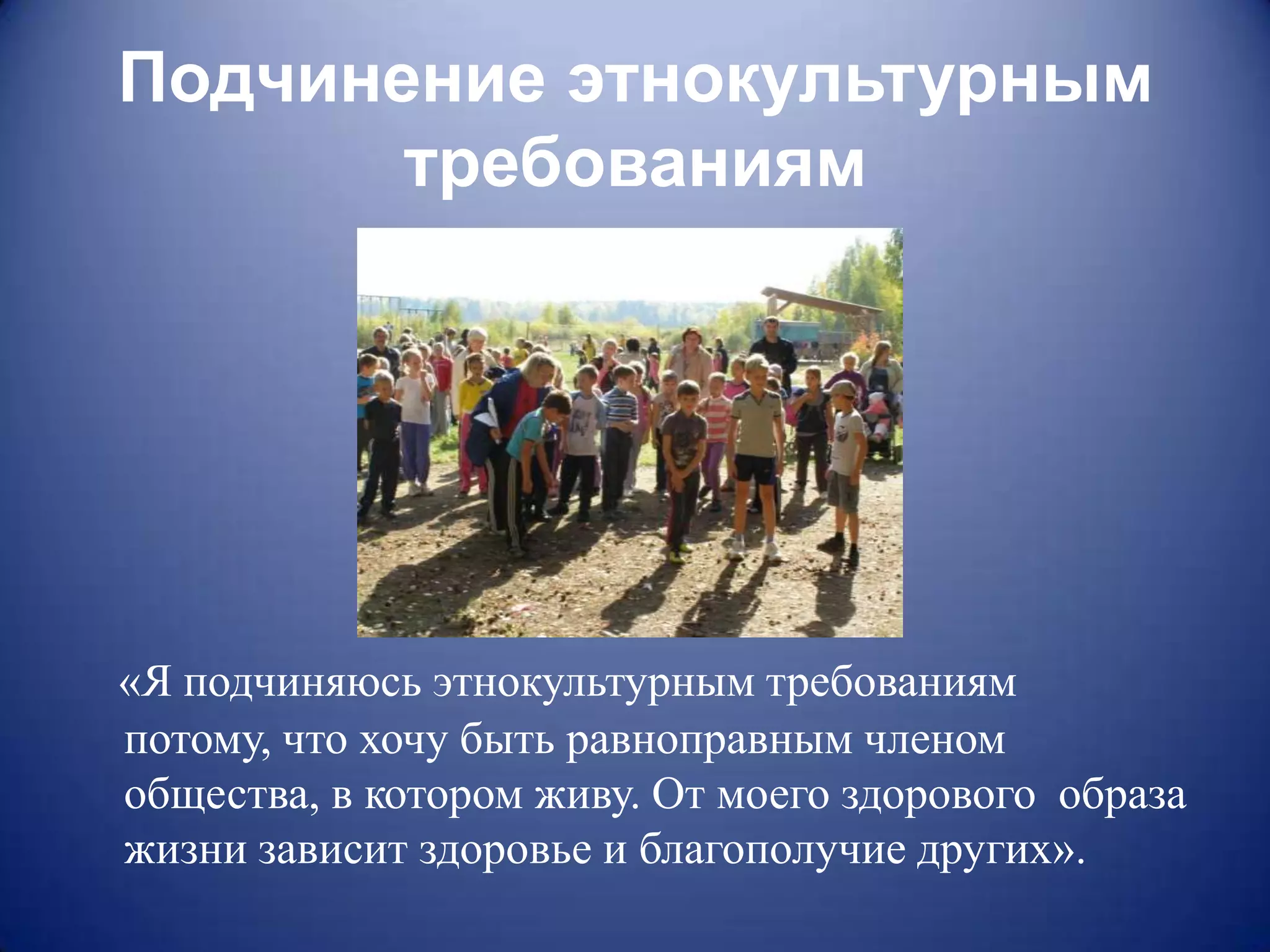 Подчинение этнокультурным требованиям

«Я подчиняюсь этнокультурным требованиям потому, что хочу быть равноправным членом общества, в котором живу. От моего здорового образа жизни зависит здоровье и благополучие других».